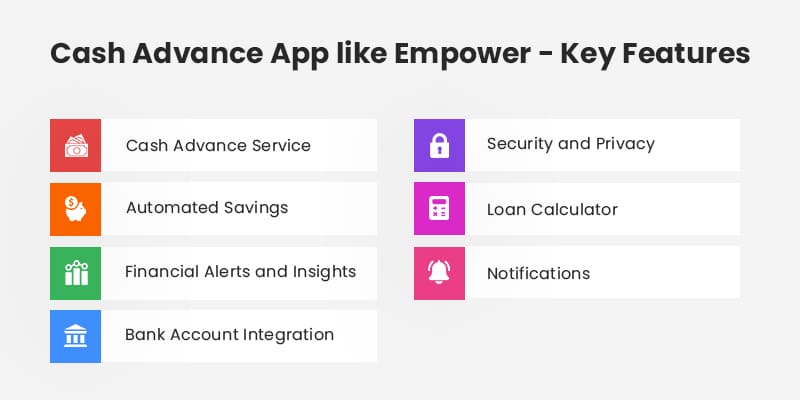 Cash Advance App like Empower - Key Features

Cash Advance Service

Automated Savings

Financial Alerts and Insights

Bank Account Integration

Security and Privacy

Loan Calculator

Notifications